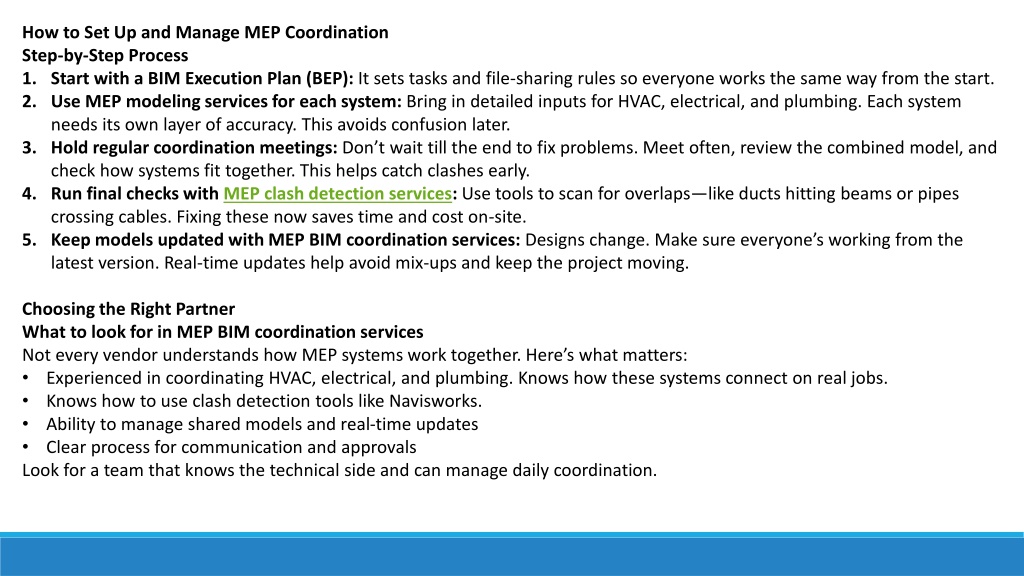 How to Set Up and Manage MEP Coordination
Step-by-Step Process
1. Start with a BIM Execution Plan (BEP): It sets tasks and file-sharing rules so everyone works the same way from the start.
2. Use MEP modeling services for each system: Bring in detailed inputs for HVAC, electrical, and plumbing. Each system needs its own layer of accuracy. This avoids confusion later.
3. Hold regular coordination meetings: Don't wait till the end to fix problems. Meet often, review the combined model, and check how systems fit together. This helps catch clashes early.
4. Run final checks with MEP clash detection services: Use tools to scan for overlaps—like ducts hitting beams or pipes crossing cables. Fixing these now saves time and cost on-site.
5. Keep models updated with MEP BIM coordination services: Designs change. Make sure everyone's working from the latest version. Real-time updates help avoid mix-ups and keep the project moving.

Choosing the Right Partner
What to look for in MEP BIM coordination services
Not every vendor understands how MEP systems work together. Here's what matters:
• Experienced in coordinating HVAC, electrical, and plumbing. Knows how these systems connect on real jobs.
• Knows how to use clash detection tools like Navisworks.
• Ability to manage shared models and real-time updates
• Clear process for communication and approvals
Look for a team that knows the technical side and can manage daily coordination.